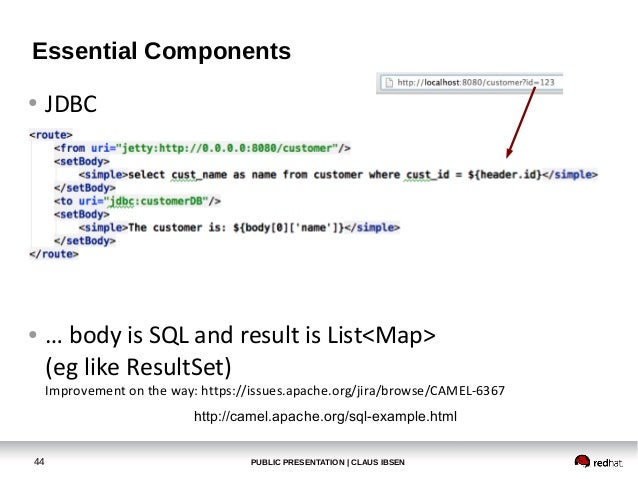 Essential Components

http://localhost:8080/customer?id=123

• JDBC

<route>
    <from uri="jetty:http://0.0.0.0:8080/customer"/>
    <setBody>
        <simple>select cust_name as name from customer where cust_id = ${header.id}</simple>
    </setBody>
    <to uri="jdbc:customerDB"/>
    <setBody>
        <simple>The customer is: ${body[0]['name']}</simple>
    </setBody>
</route>

• … body is SQL and result is List<Map> (eg like ResultSet)

Improvement on the way: https://issues.apache.org/jira/browse/CAMEL-6367

http://camel.apache.org/sql-example.html

44

PUBLIC PRESENTATION | CLAUS IBSEN

redhat